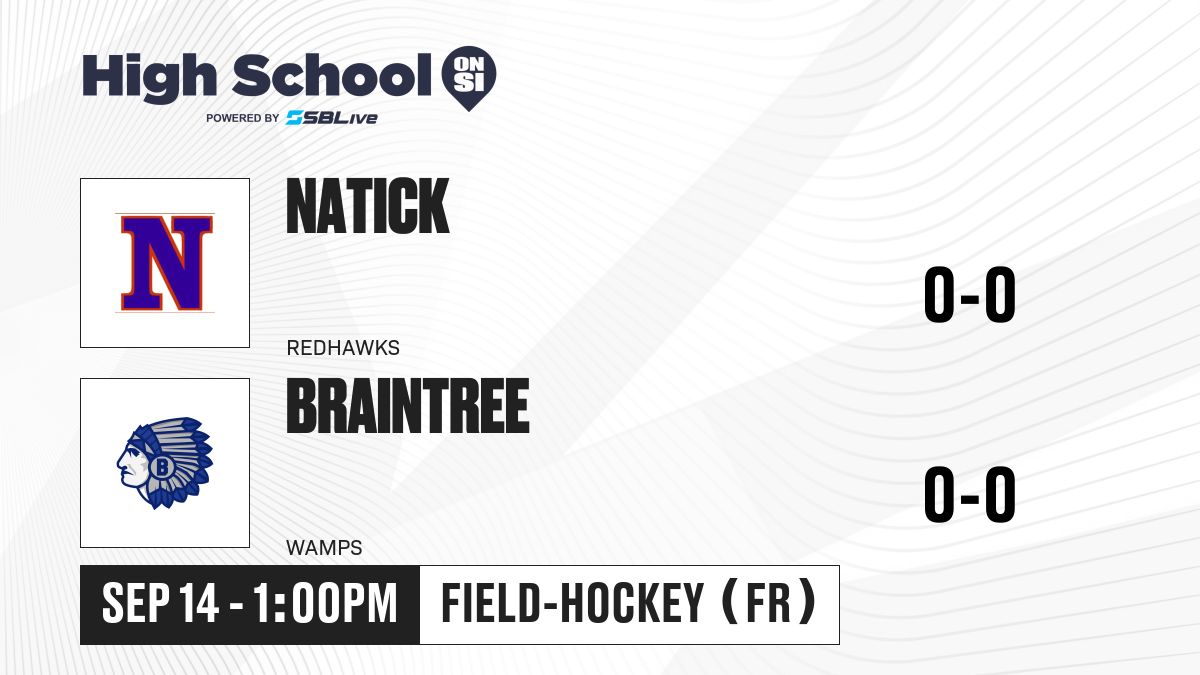 High School ON SI
POWERED BY SBLive

N

NATICK

REDHAWKS

0-0

B

BRAINTREE

WAMPS

0-0

SEP 14 - 1:00PM

FIELD-HOCKEY (FR)